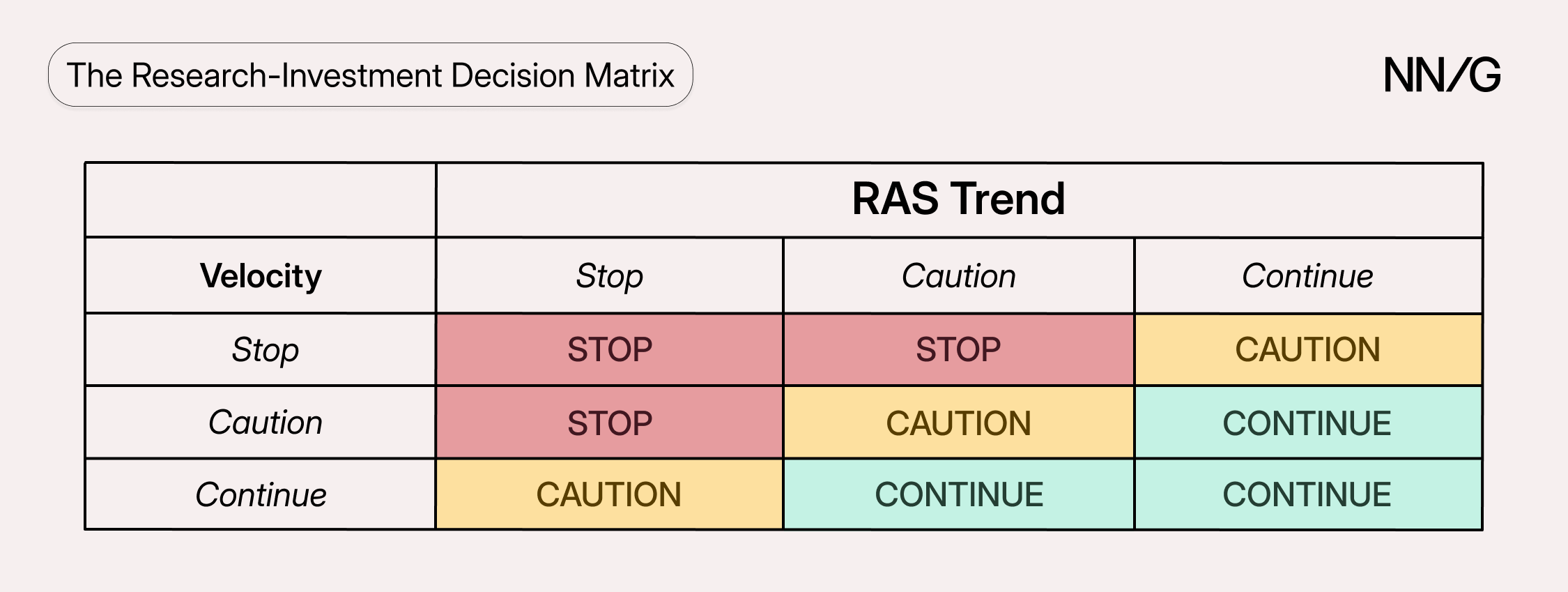 The Research-Investment Decision Matrix

NN/G

| | RAS Trend | | |
|---|---|---|---|
| Velocity | Stop | Caution | Continue |
| Stop | STOP | STOP | CAUTION |
| Caution | STOP | CAUTION | CONTINUE |
| Continue | CAUTION | CONTINUE | CONTINUE |